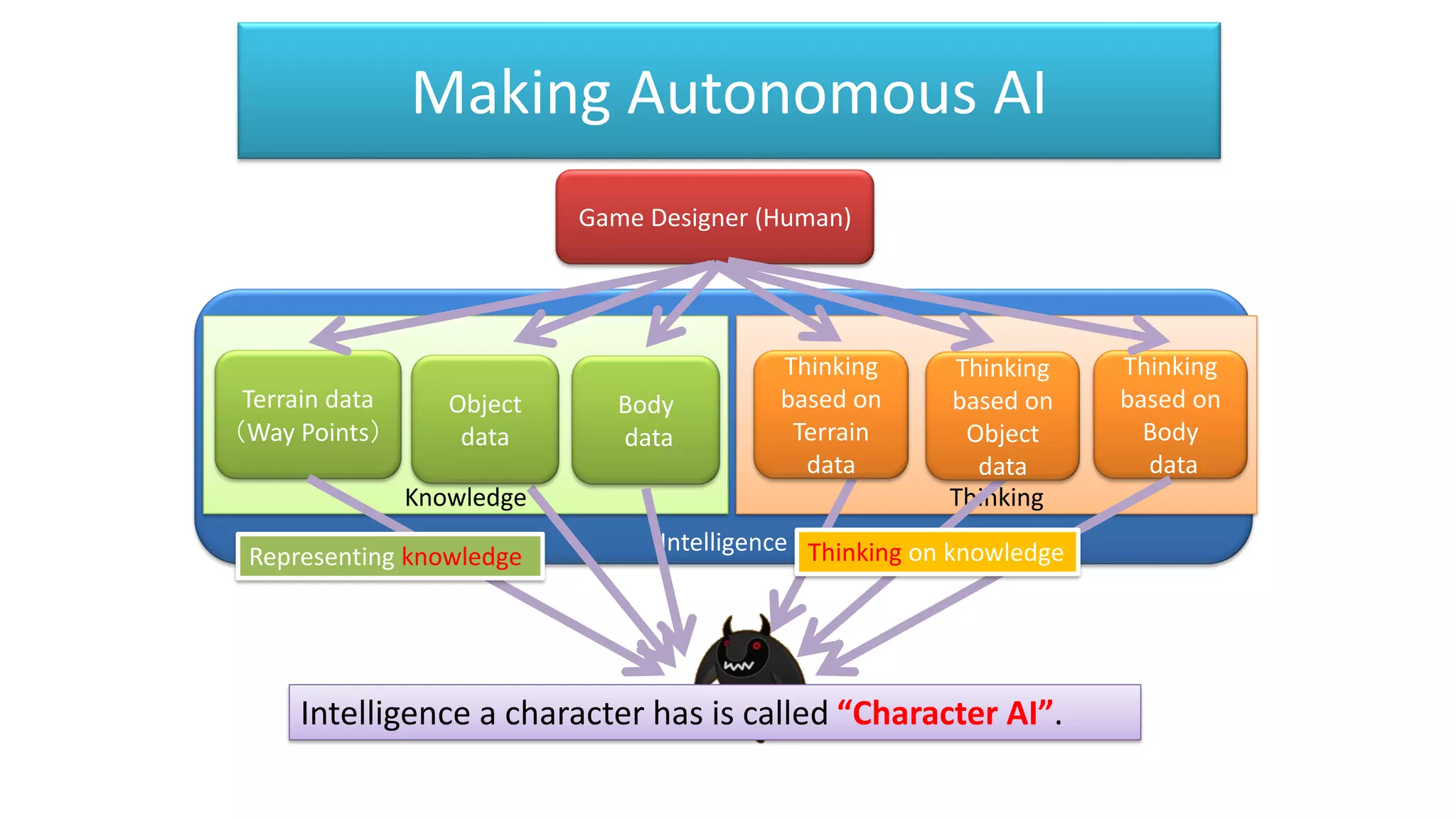 Making Autonomous AI

Game Designer (Human)

Terrain data (Way Points)

Object data

Body data

Knowledge

Thinking based on Terrain data

Thinking based on Object data

Thinking based on Body data

Thinking

Intelligence

Representing knowledge

Thinking on knowledge

Intelligence a character has is called “Character AI”.